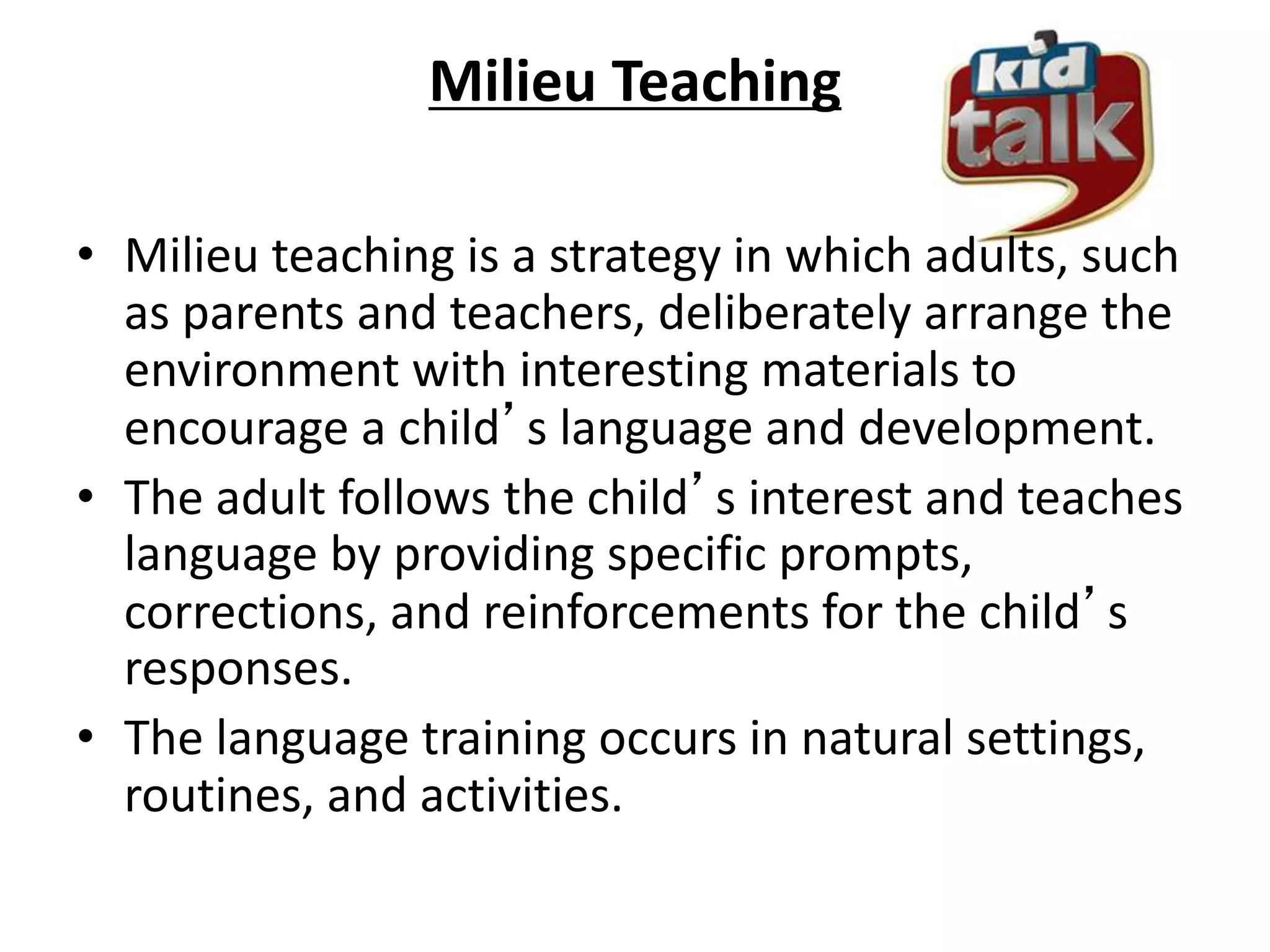 Milieu Teaching

kid talk

• Milieu teaching is a strategy in which adults, such as parents and teachers, deliberately arrange the environment with interesting materials to encourage a child’s language and development.
• The adult follows the child’s interest and teaches language by providing specific prompts, corrections, and reinforcements for the child’s responses.
• The language training occurs in natural settings, routines, and activities.